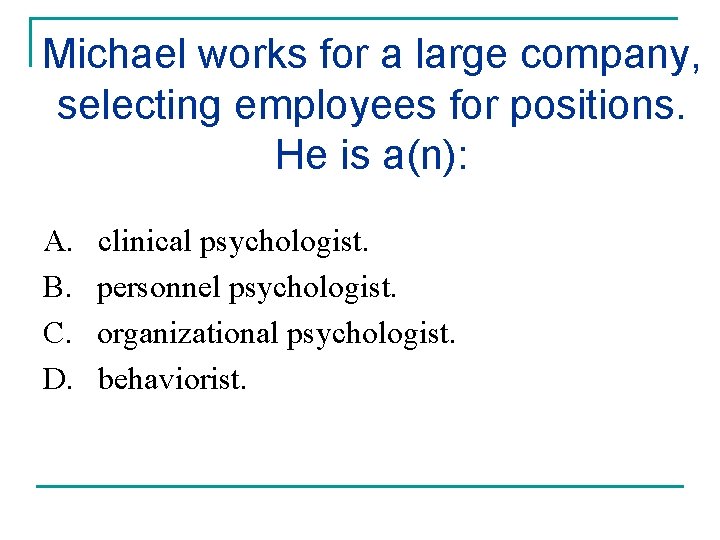 Michael works for a large company, selecting employees for positions. He is a(n):

A. clinical psychologist.
B. personnel psychologist.
C. organizational psychologist.
D. behaviorist.